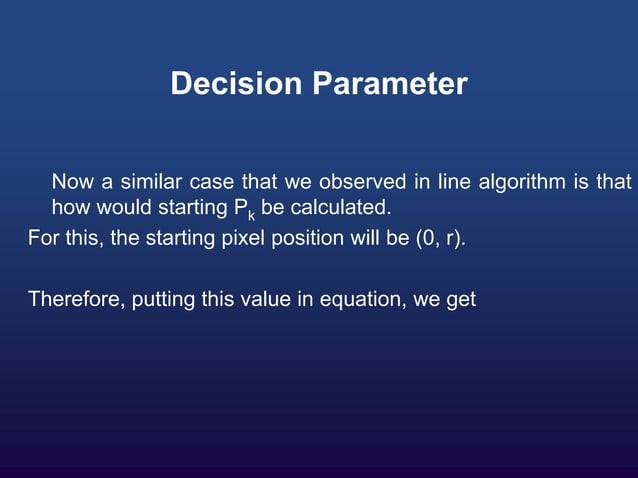 Decision Parameter

Now a similar case that we observed in line algorithm is that how would starting $P_k$ be calculated.

For this, the starting pixel position will be (0, r).

Therefore, putting this value in equation, we get